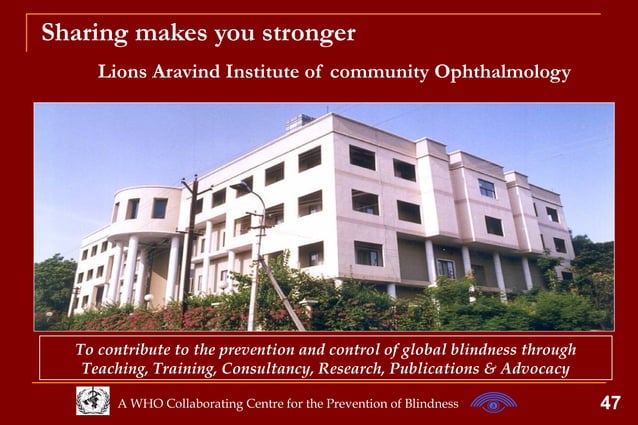 Sharing makes you stronger

Lions Aravind Institute of community Ophthalmology

To contribute to the prevention and control of global blindness through Teaching, Training, Consultancy, Research, Publications & Advocacy

A WHO Collaborating Centre for the Prevention of Blindness

47